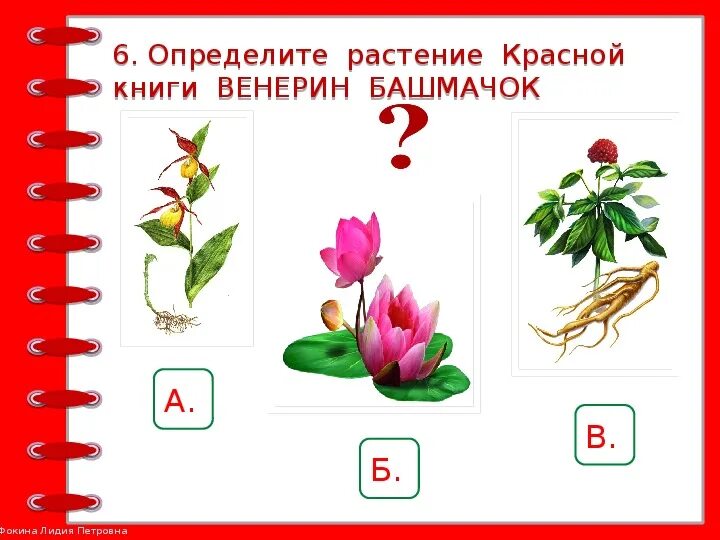 6. Определите растение Красной книги ВЕНЕРИН БАШМАЧОК

?

А.

Б.

В.

Фокина Лидия Петровна